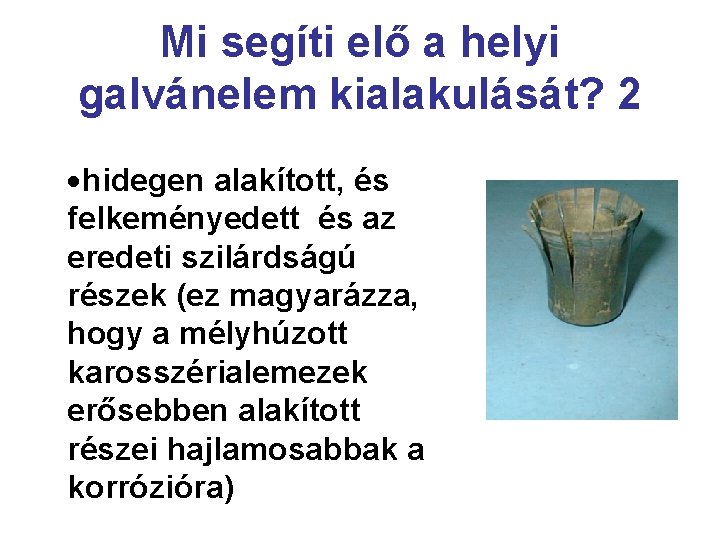 Mi segíti elő a helyi galvánelem kialakulását? 2

•hidegen alakított, és felkeményedett és az eredeti szilárdságú részek (ez magyarázza, hogy a mélyhúzott karosszérialemezek erősebben alakított részei hajlamosabbak a korrózióra)